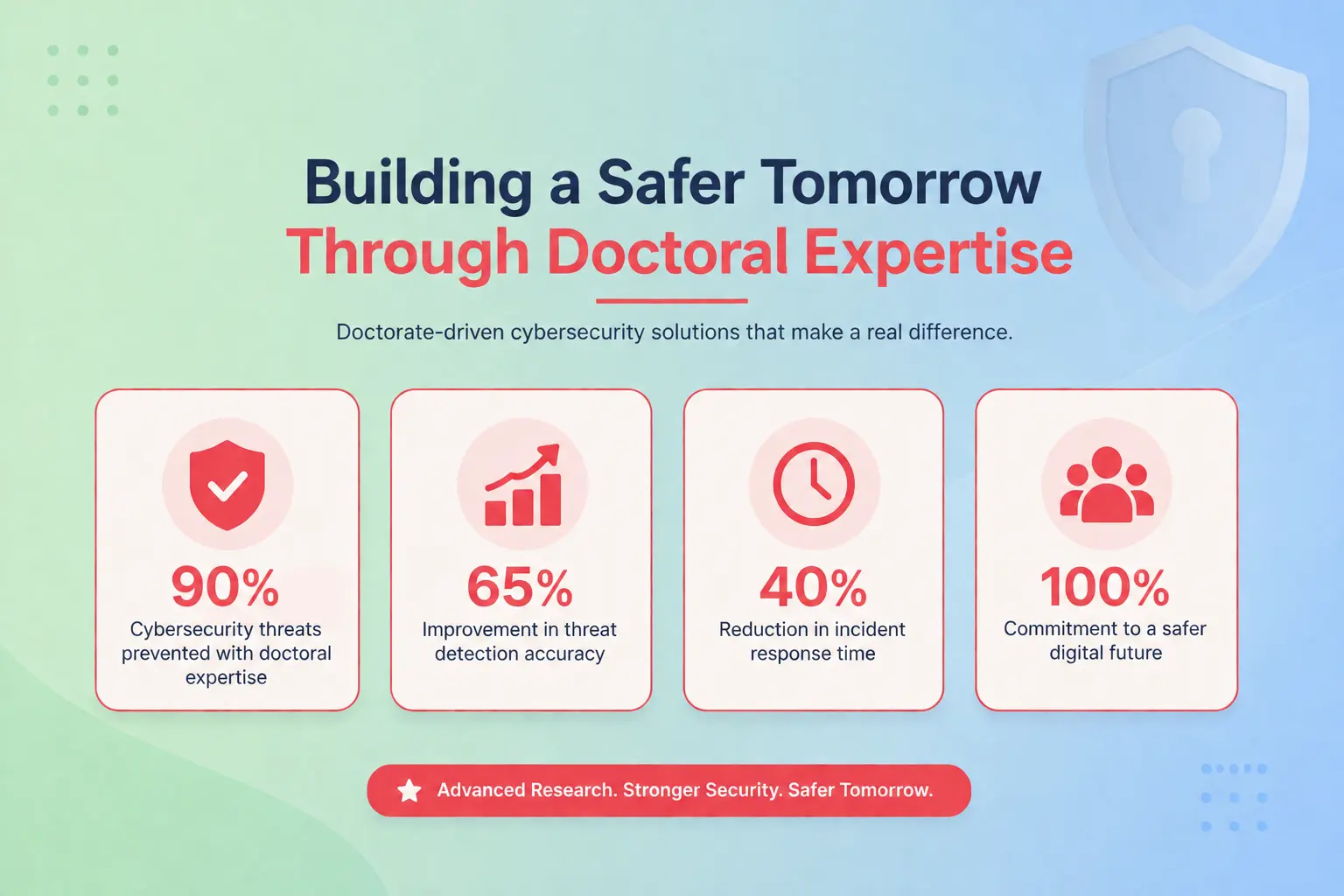 Building a Safer Tomorrow
Through Doctoral Expertise

Doctorate-driven cybersecurity solutions that make a real difference.

90%
Cybersecurity threats prevented with doctoral expertise

65%
Improvement in threat detection accuracy

40%
Reduction in incident response time

100%
Commitment to a safer digital future

Advanced Research. Stronger Security. Safer Tomorrow.